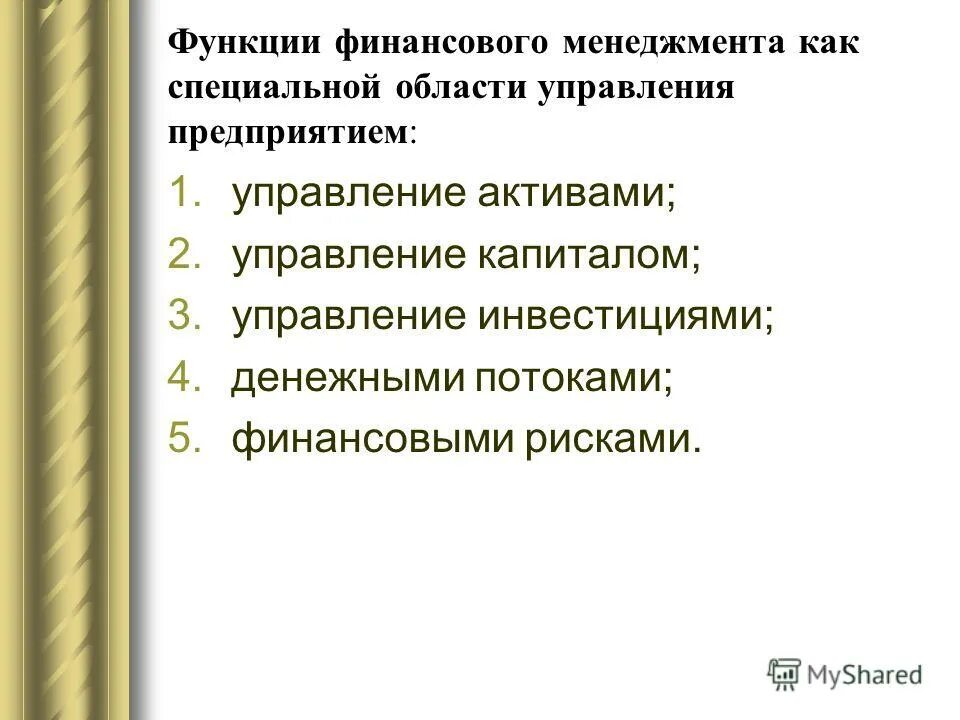 Функции финансового менеджмента как специальной области управления предприятием:

1. управление активами;
2. управление капиталом;
3. управление инвестициями;
4. денежными потоками;
5. финансовыми рисками.

MyShared